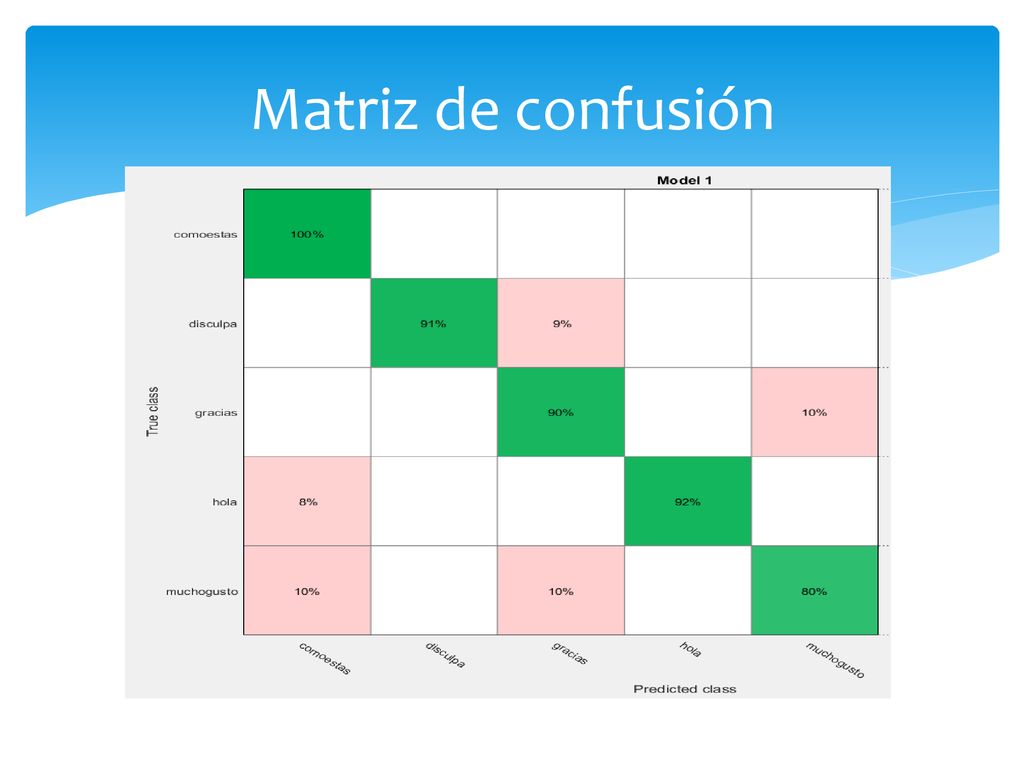 Matriz de confusión

Model 1

True class

| | comoestas | disculpa | gracias | hola | muchogusto |
|---|---|---|---|---|---|
| comoestas | 100% | | | | |
| disculpa | | 91% | 9% | | |
| gracias | | | 90% | | 10% |
| hola | 8% | | | 92% | |
| muchogusto | 10% | | 10% | | 80% |

Predicted class